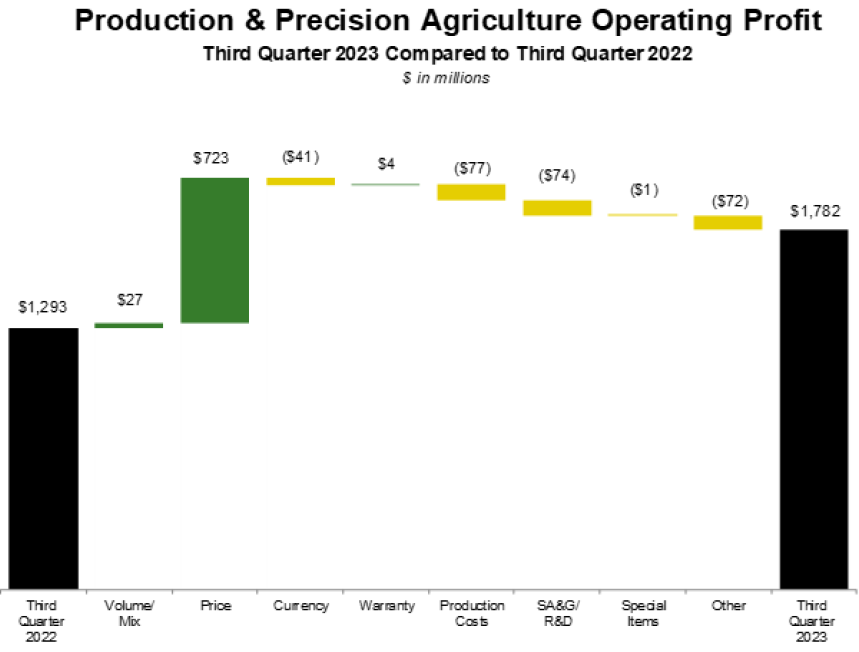 Production & Precision Agriculture Operating Profit
Third Quarter 2023 Compared to Third Quarter 2022
$ in millions

$1,293
$27
$723
($41)
$4
($77)
($74)
($1)
($72)
$1,782

Third Quarter 2022
Volume/ Mix
Price
Currency
Warranty
Production Costs
SA&G/ R&D
Special Items
Other
Third Quarter 2023